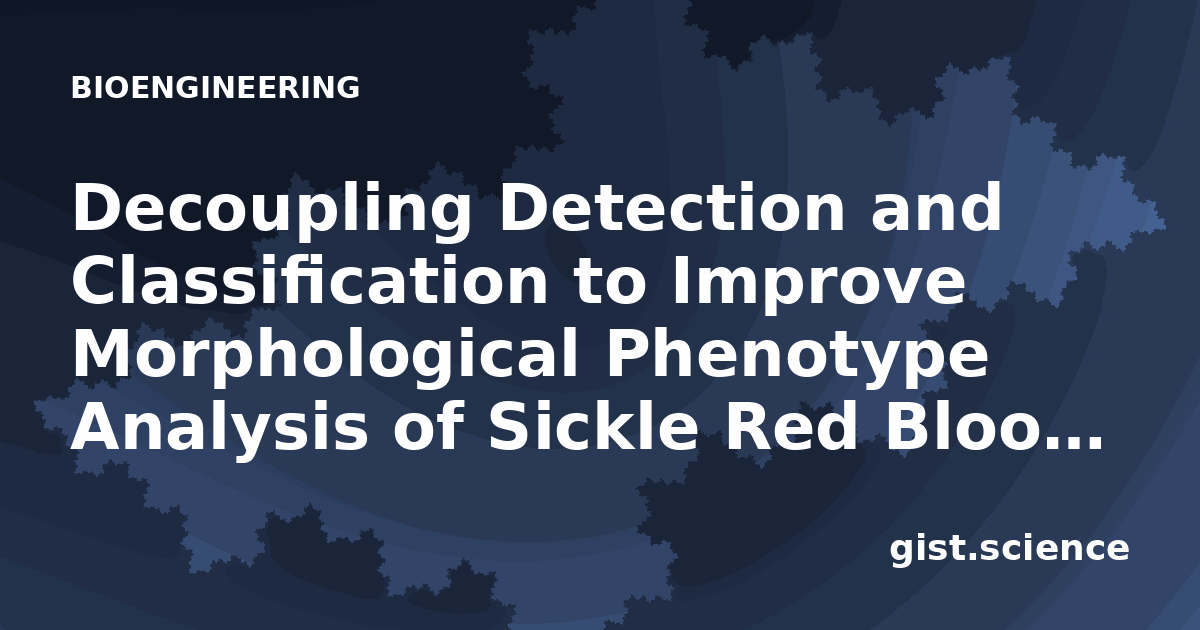 BIOENGINEERING

Decoupling Detection and Classification to Improve Morphological Phenotype Analysis of Sickle Red Bloo...

gist.science